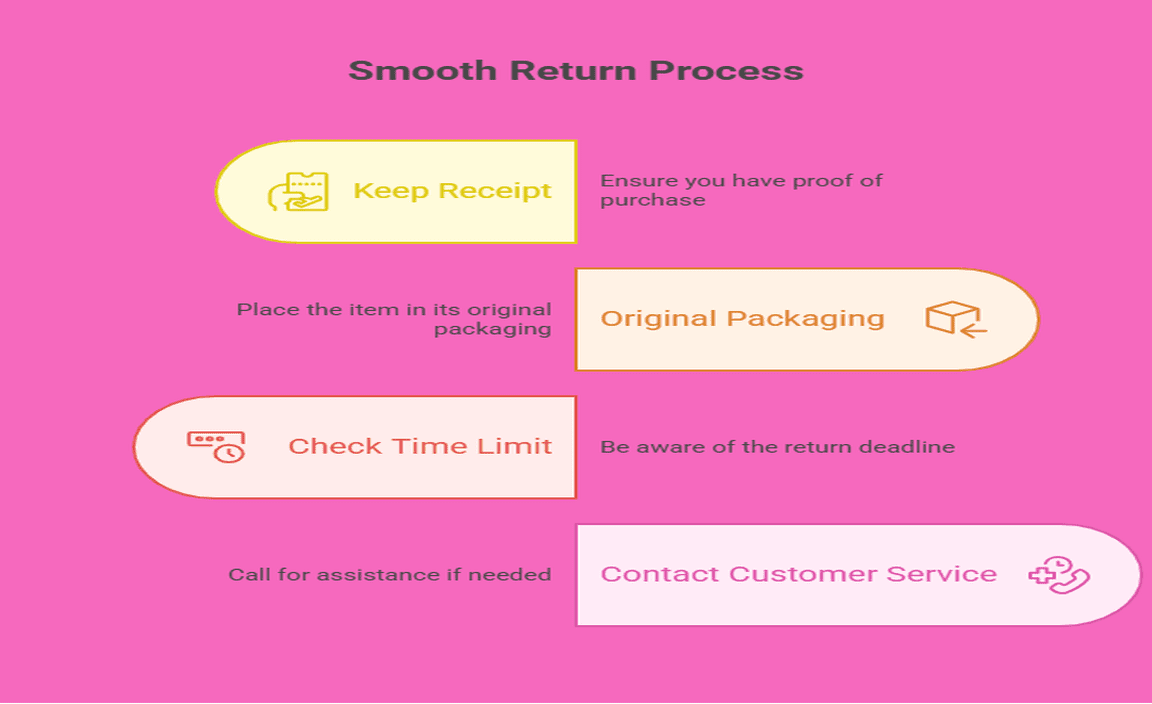 Smooth Return Process

Keep Receipt

Ensure you have proof of purchase

Place the item in its original packaging

Original Packaging

Check Time Limit

Be aware of the return deadline

Call for assistance if needed

Contact Customer Service